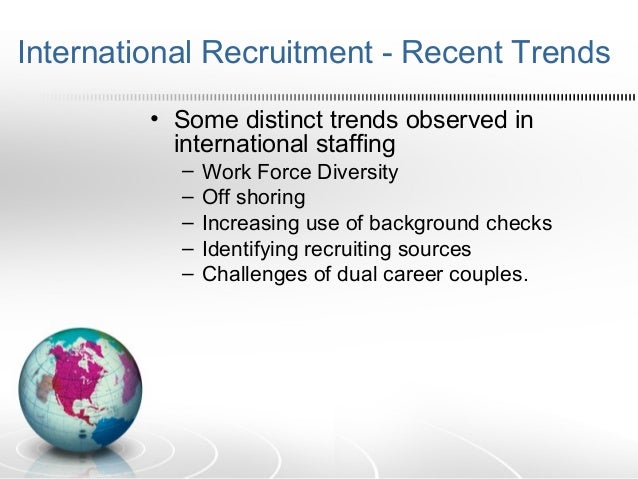 International Recruitment - Recent Trends

• Some distinct trends observed in international staffing
– Work Force Diversity
– Off shoring
– Increasing use of background checks
– Identifying recruiting sources
– Challenges of dual career couples.